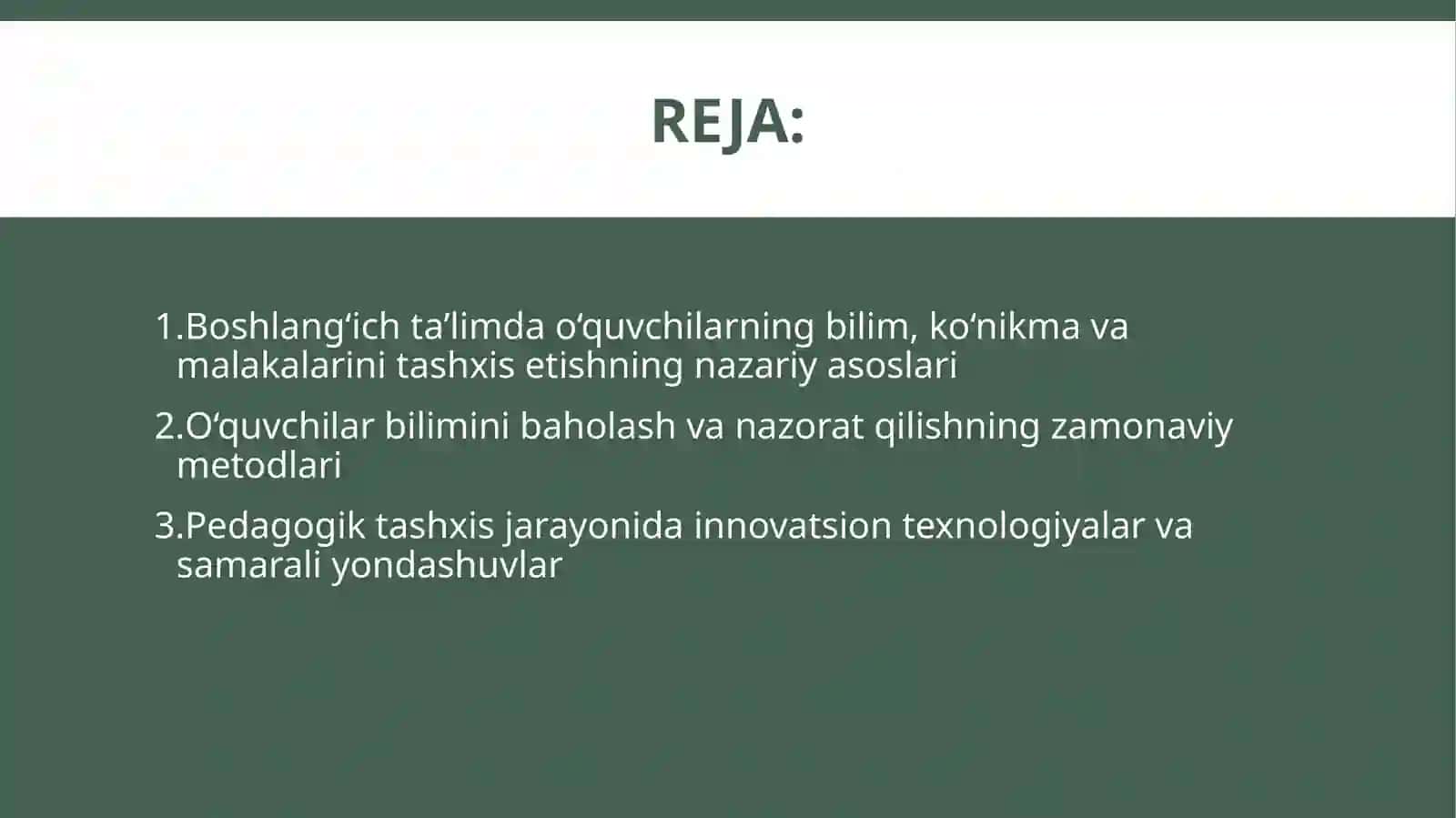 REJA:

1.Boshlang‘ich ta’limda o‘quvchilarning bilim, ko‘nikma va malakalarini tashxis etishning nazariy asoslari

2.O‘quvchilar bilimini baholash va nazorat qilishning zamonaviy metodlari

3.Pedagogik tashxis jarayonida innovatsion texnologiyalar va samarali yondashuvlar